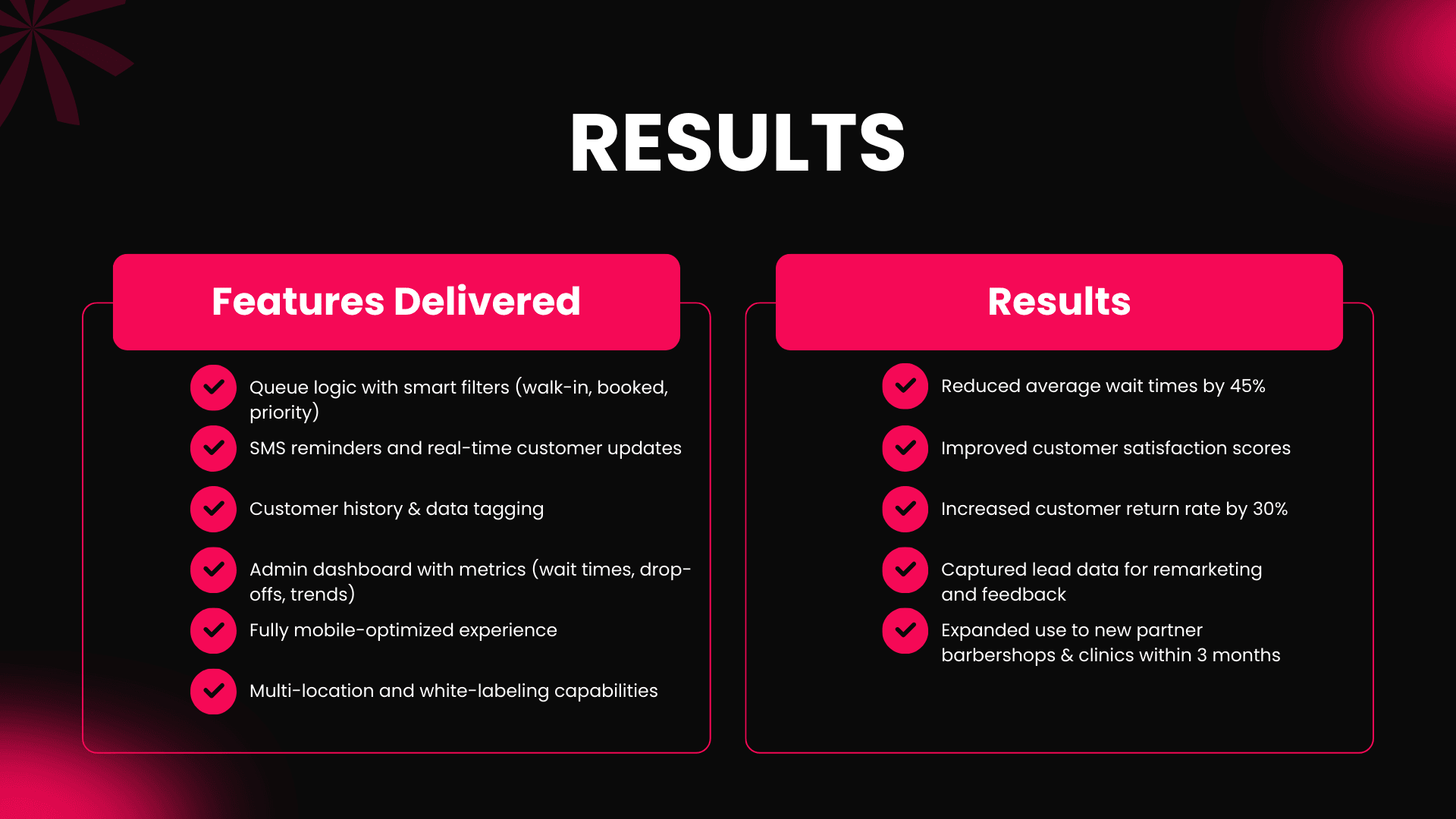 RESULTS

Features Delivered

Queue logic with smart filters (walk-in, booked, priority)

SMS reminders and real-time customer updates

Customer history & data tagging

Admin dashboard with metrics (wait times, drop-offs, trends)

Fully mobile-optimized experience

Multi-location and white-labeling capabilities

Results

Reduced average wait times by 45%

Improved customer satisfaction scores

Increased customer return rate by 30%

Captured lead data for remarketing and feedback

Expanded use to new partner barbershops & clinics within 3 months